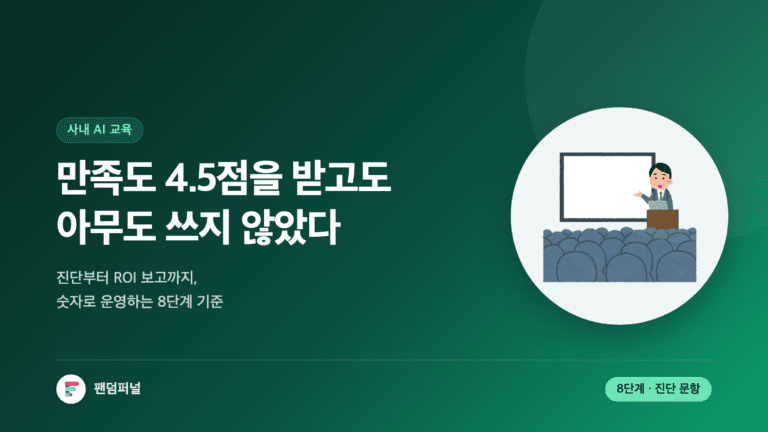 사내 AI 교육

만족도 4.5점을 받고도
아무도 쓰지 않았다

진단부터 ROI 보고까지,
숫자로 운영하는 8단계 기준

팬덤퍼널

8단계 · 진단 문항